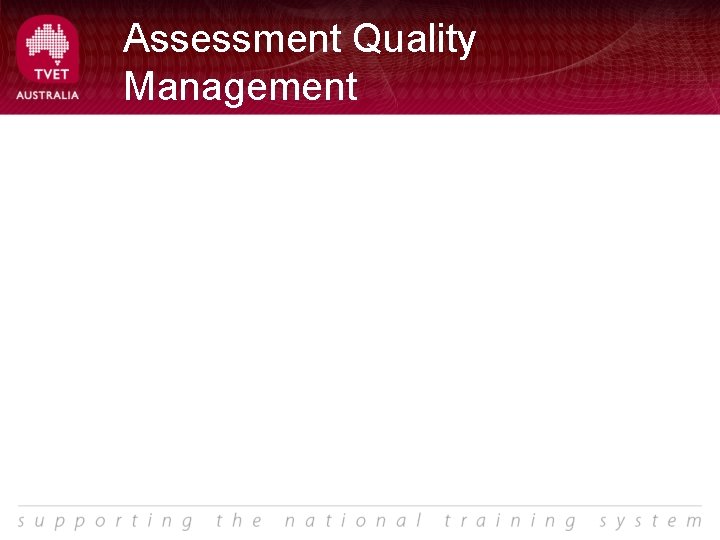 TVET
AUSTRALIA

Assessment Quality Management

supporting the national training system